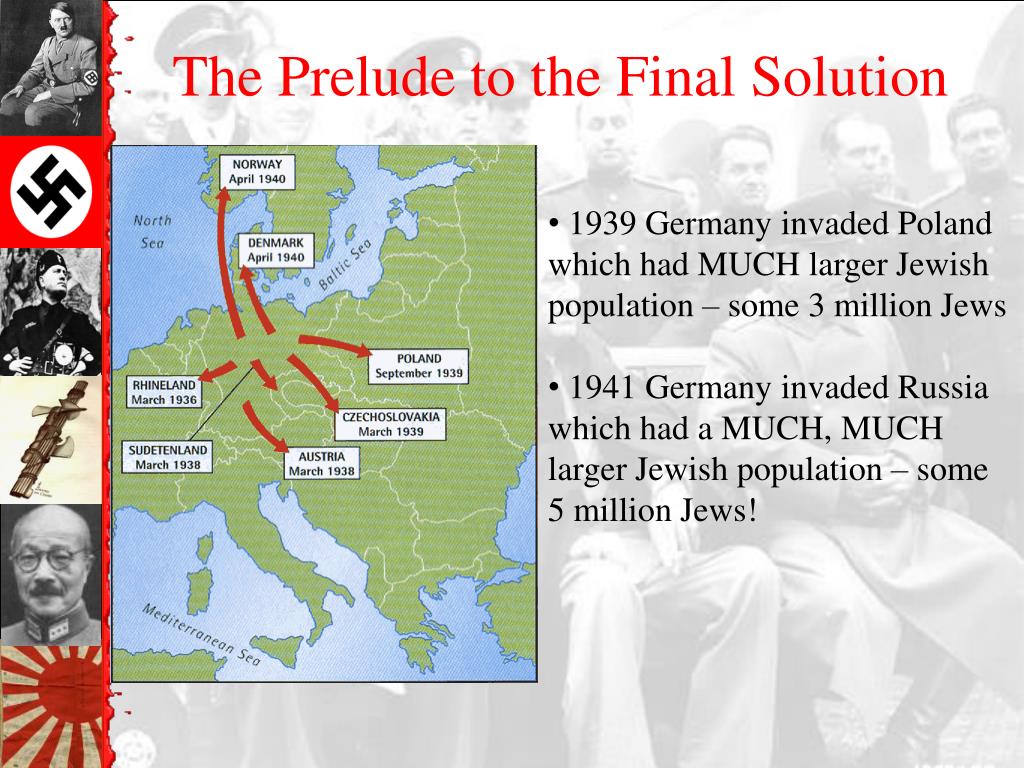 The Prelude to the Final Solution

NORWAY
April 1940

North Sea

DENMARK
April 1940

Baltic Sea

POLAND
September 1939

RHINELAND
March 1936

CZECHOSLOVAKIA
March 1939

SUDETENLAND
March 1938

AUSTRIA
March 1938

Mediterranean Sea

• 1939 Germany invaded Poland which had MUCH larger Jewish population – some 3 million Jews

• 1941 Germany invaded Russia which had a MUCH, MUCH larger Jewish population – some 5 million Jews!